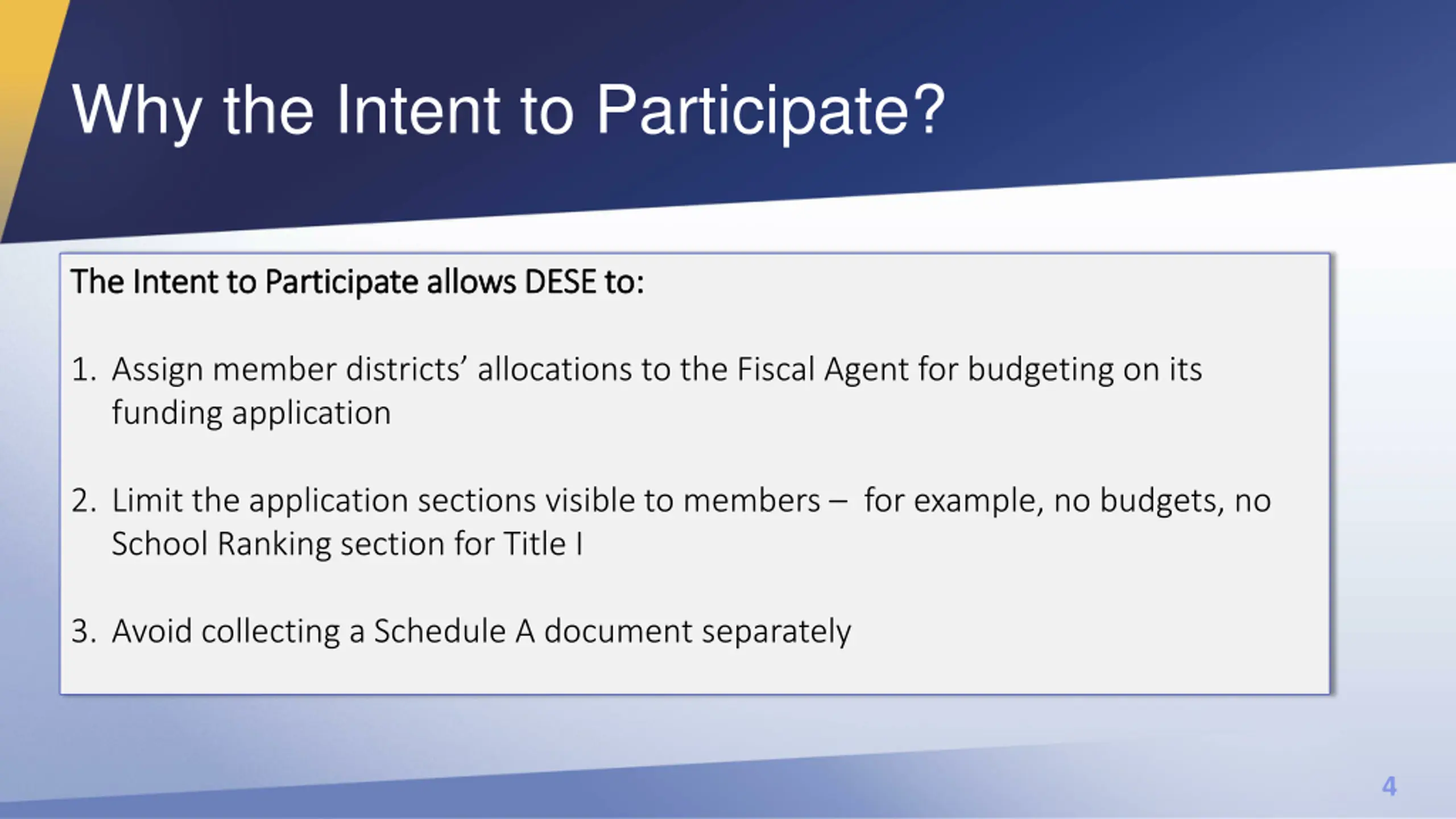 Why the Intent to Participate?

The Intent to Participate allows DESE to:

1. Assign member districts' allocations to the Fiscal Agent for budgeting on its funding application

2. Limit the application sections visible to members – for example, no budgets, no School Ranking section for Title I

3. Avoid collecting a Schedule A document separately

4